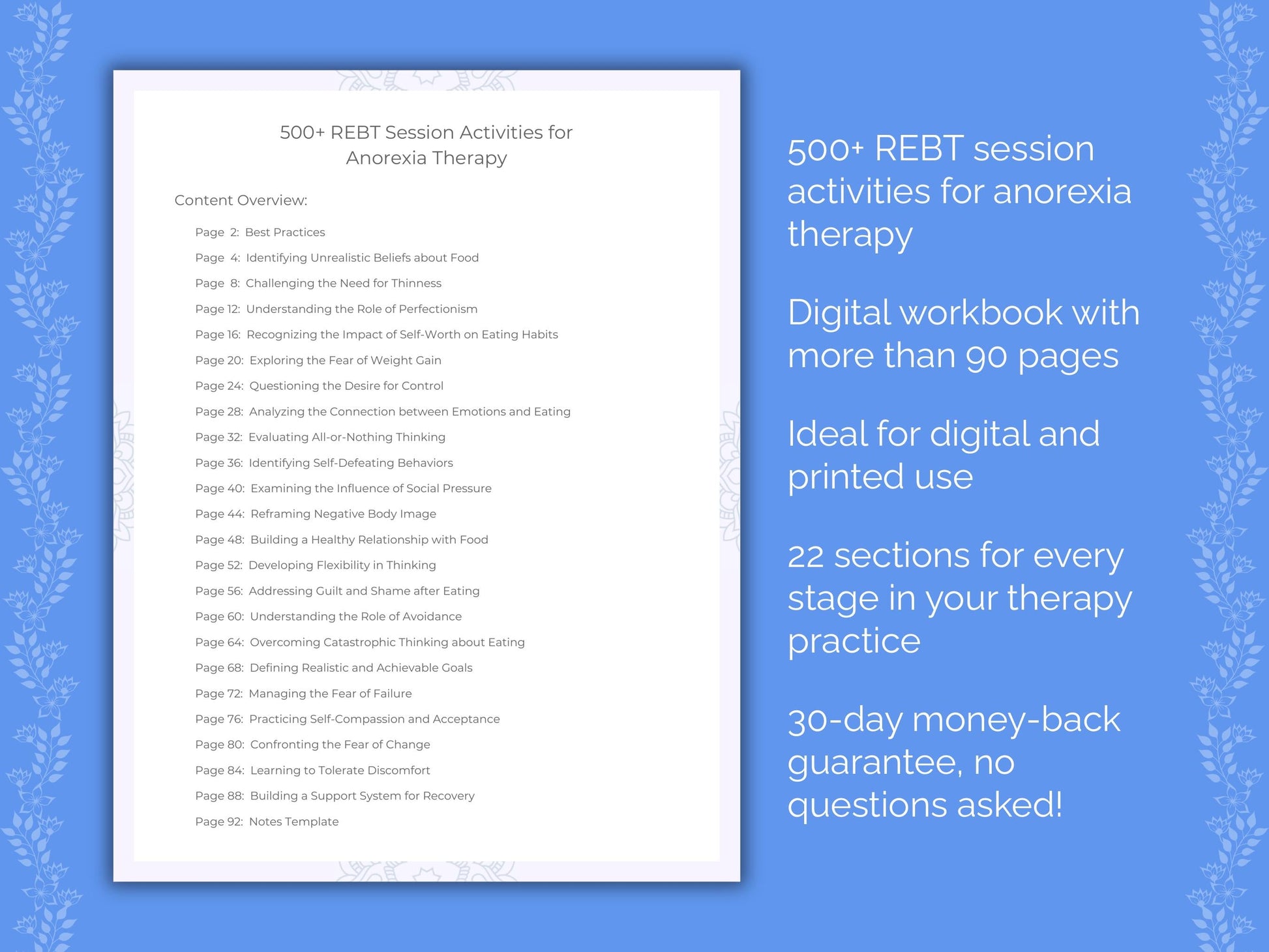 500+ REBT Session Activities for Anorexia Therapy

Content Overview:

Page 2: Best Practices
Page 4: Identifying Unrealistic Beliefs about Food
Page 8: Challenging the Need for Thinness
Page 12: Understanding the Role of Perfectionism
Page 16: Recognizing the Impact of Self-Worth on Eating Habits
Page 20: Exploring the Fear of Weight Gain
Page 24: Questioning the Desire for Control
Page 28: Analyzing the Connection between Emotions and Eating
Page 32: Evaluating All-or-Nothing Thinking
Page 36: Identifying Self-Defeating Behaviors
Page 40: Examining the Influence of Social Pressure
Page 44: Reframing Negative Body Image
Page 48: Building a Healthy Relationship with Food
Page 52: Developing Flexibility in Thinking
Page 56: Addressing Guilt and Shame after Eating
Page 60: Understanding the Role of Avoidance
Page 64: Overcoming Catastrophic Thinking about Eating
Page 68: Defining Realistic and Achievable Goals
Page 72: Managing the Fear of Failure
Page 76: Practicing Self-Compassion and Acceptance
Page 80: Confronting the Fear of Change
Page 84: Learning to Tolerate Discomfort
Page 88: Building a Support System for Recovery
Page 92: Notes Template

500+ REBT session activities for anorexia therapy

Digital workbook with more than 90 pages

Ideal for digital and printed use

22 sections for every stage in your therapy practice

30-day money-back guarantee, no questions asked!